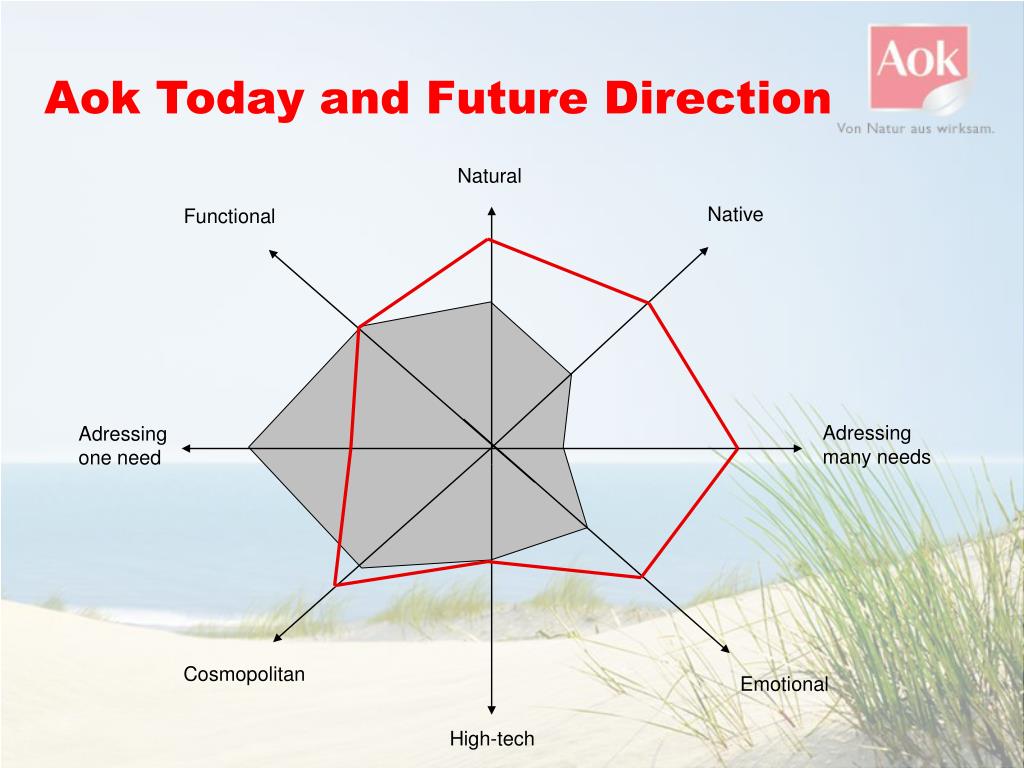 Aok Today and Future Direction

Aok
Von Natur aus wirksam.

Natural

Functional

Native

Adressing one need

Adressing many needs

Cosmopolitan

Emotional

High-tech